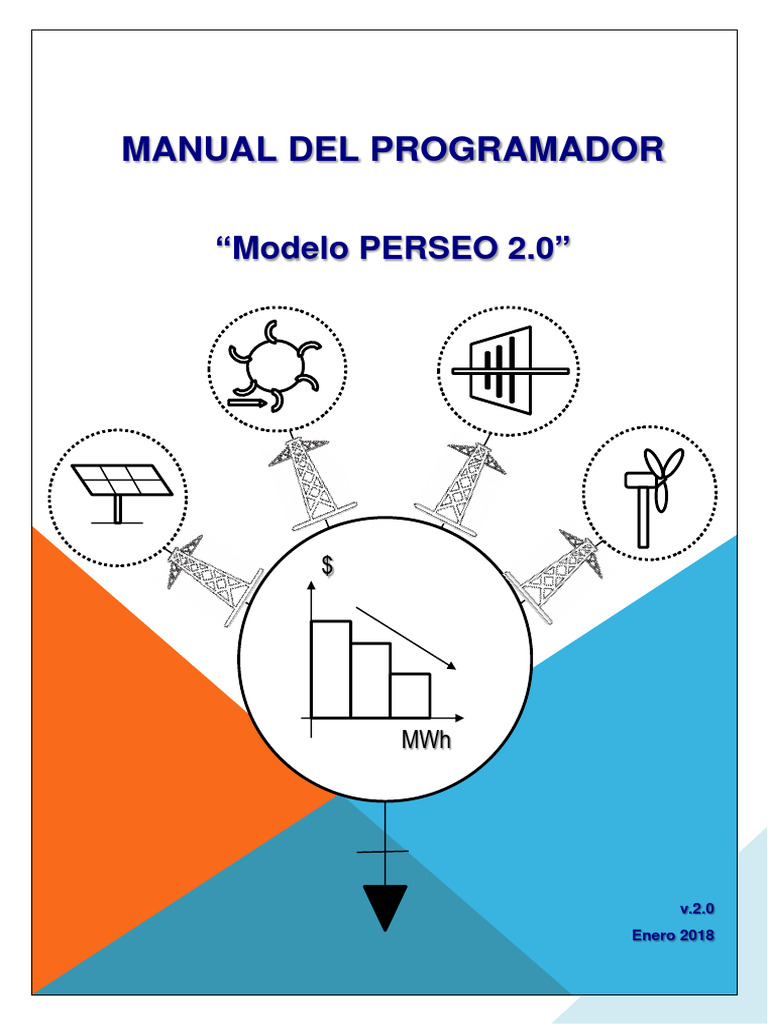 MANUAL DEL PROGRAMADOR

“Modelo PERSEO 2.0”

$

MWh

v.2.0

Enero 2018